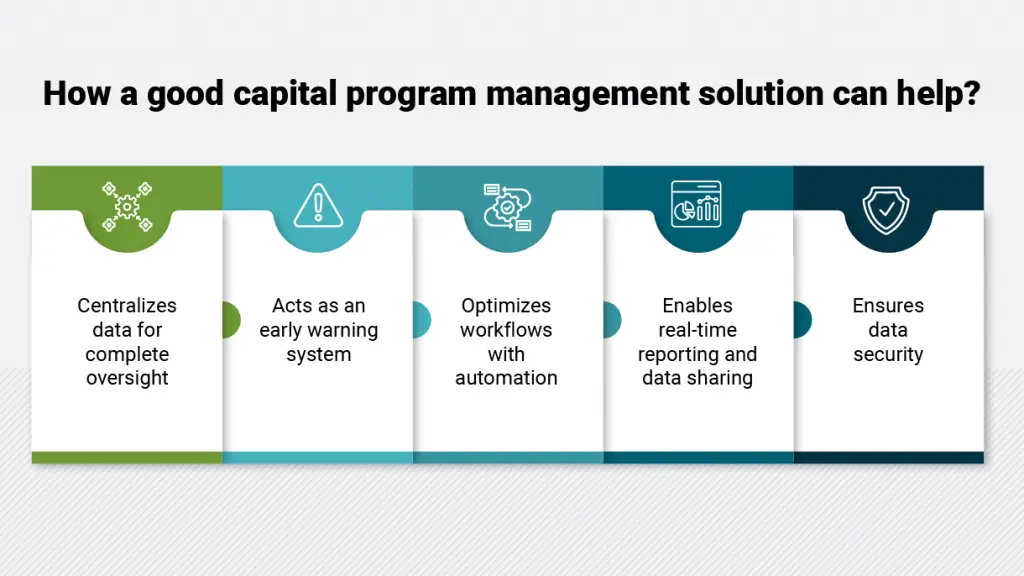 How a good capital program management solution can help?

Centralizes data for complete oversight

Acts as an early warning system

Optimizes workflows with automation

Enables real-time reporting and data sharing

Ensures data security